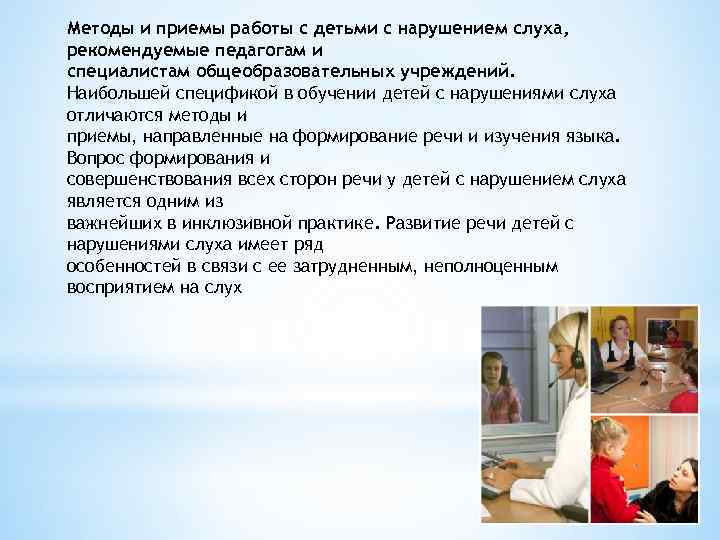 Методы и приемы работы с детьми с нарушением слуха, рекомендуемые педагогам и специалистам общеобразовательных учреждений.
Наибольшей спецификой в обучении детей с нарушениями слуха отличаются методы и приемы, направленные на формирование речи и изучения языка. Вопрос формирования и совершенствования всех сторон речи у детей с нарушением слуха является одним из важнейших в инклюзивной практике. Развитие речи детей с нарушениями слуха имеет ряд особенностей в связи с ее затрудненным, неполноценным восприятием на слух